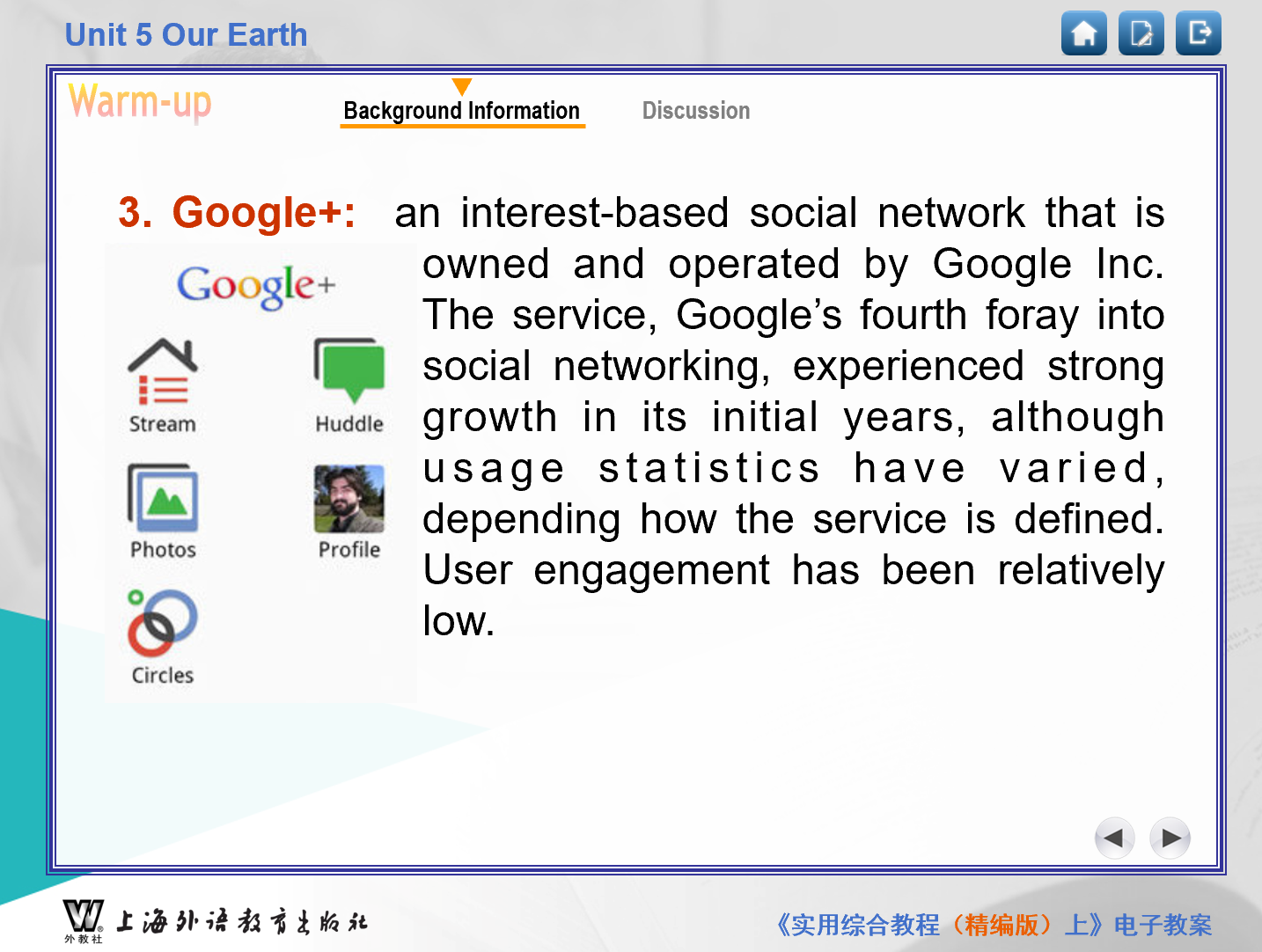 Unit 5 Our Earth

Warm-up

Background Information

Discussion

3. Google+: an interest-based social network that is owned and operated by Google Inc. The service, Google's fourth foray into social networking, experienced strong growth in its initial years, although usage statistics have varied, depending how the service is defined. User engagement has been relatively low.

Google+

Stream

Huddle

Photos

Profile

Circles

外教社 上海外语教育出版社

《实用综合教程（精编版）上》电子教案